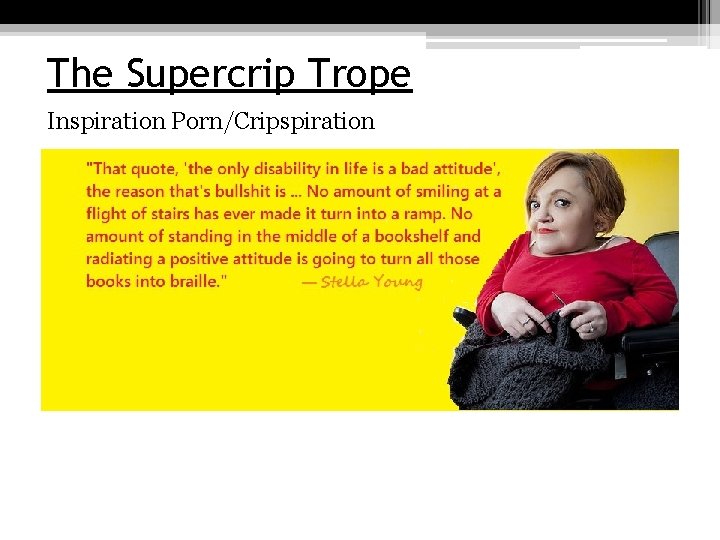 The Supercrip Trope

Inspiration Porn/Cripspiration

"That quote, 'the only disability in life is a bad attitude', the reason that's bullshit is ... No amount of smiling at a flight of stairs has ever made it turn into a ramp. No amount of standing in the middle of a bookshelf and radiating a positive attitude is going to turn all those books into braille." — Stella Young